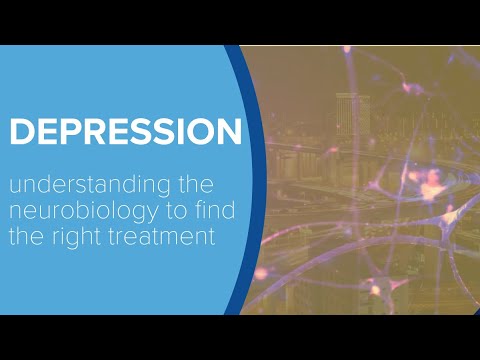 DEPRESSION

understanding the neurobiology to find the right treatment